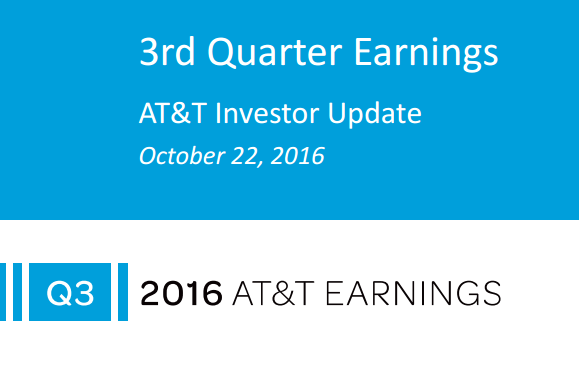 3rd Quarter Earnings

AT&T Investor Update

October 22, 2016

Q3 2016 AT&T EARNINGS